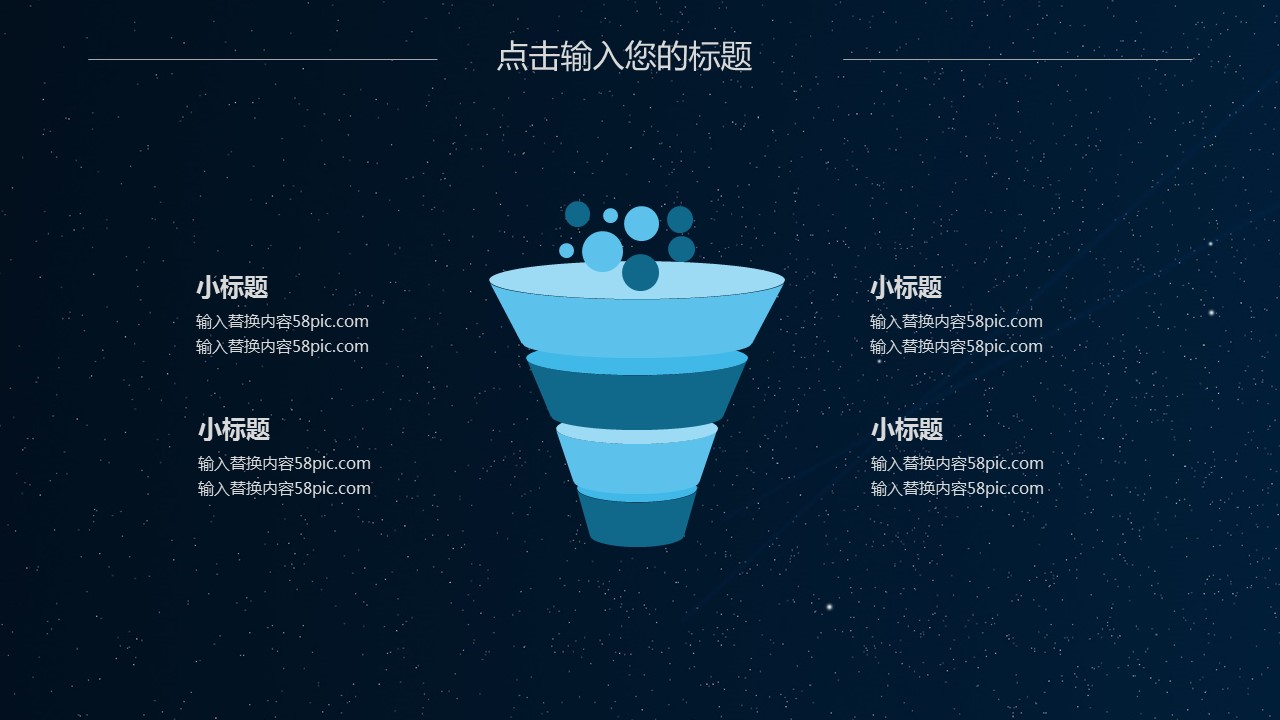 点击输入您的标题

小标题
输入替换内容58pic.com
输入替换内容58pic.com

小标题
输入替换内容58pic.com
输入替换内容58pic.com

小标题
输入替换内容58pic.com
输入替换内容58pic.com

小标题
输入替换内容58pic.com
输入替换内容58pic.com